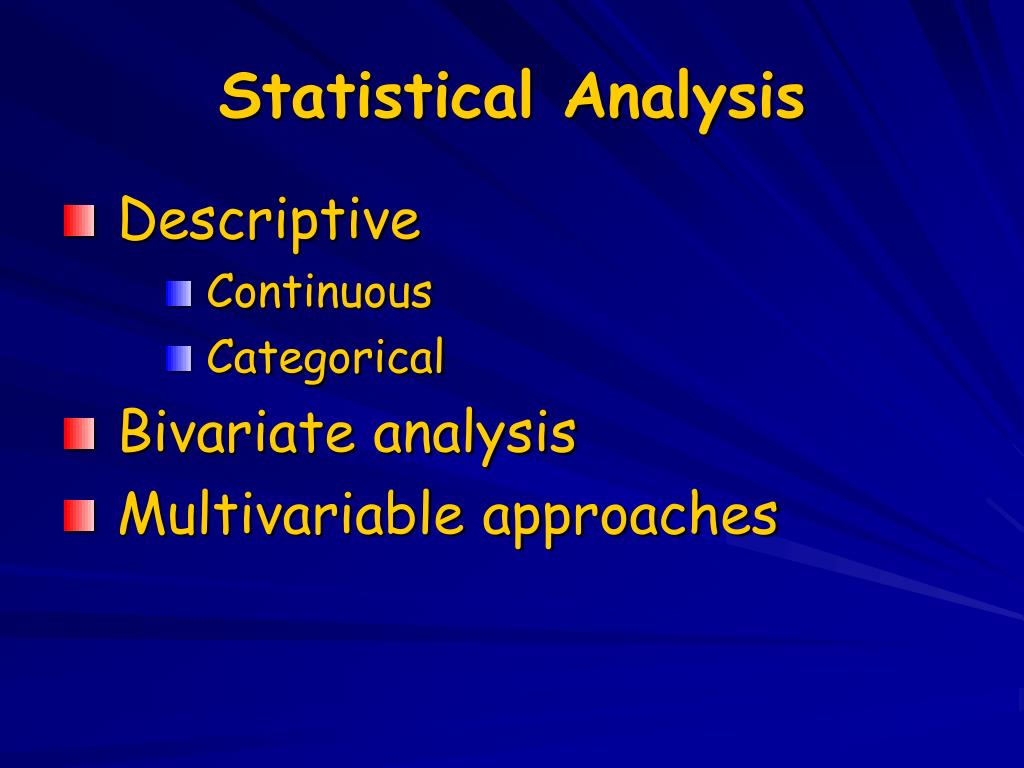 Statistical Analysis

Descriptive
Continuous
Categorical
Bivariate analysis
Multivariable approaches